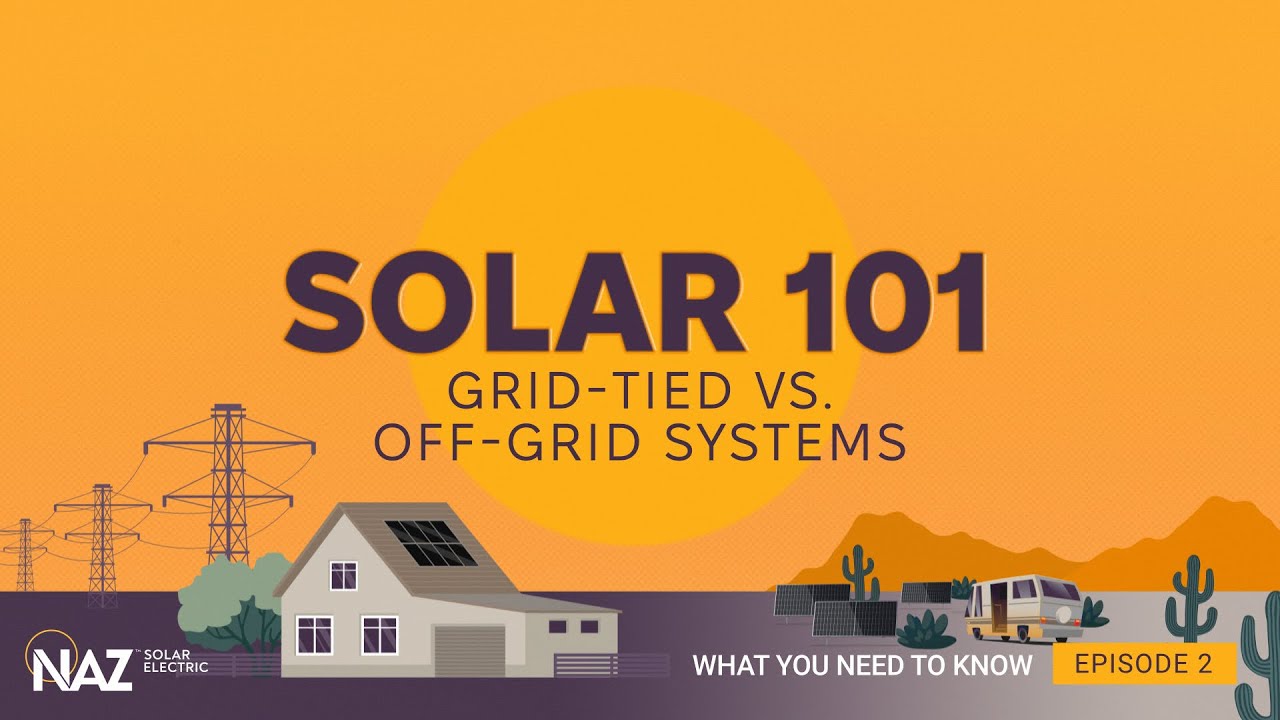 SOLAR 101
GRID-TIED VS.
OFF-GRID SYSTEMS

NAZ™ SOLAR ELECTRIC

WHAT YOU NEED TO KNOW EPISODE 2